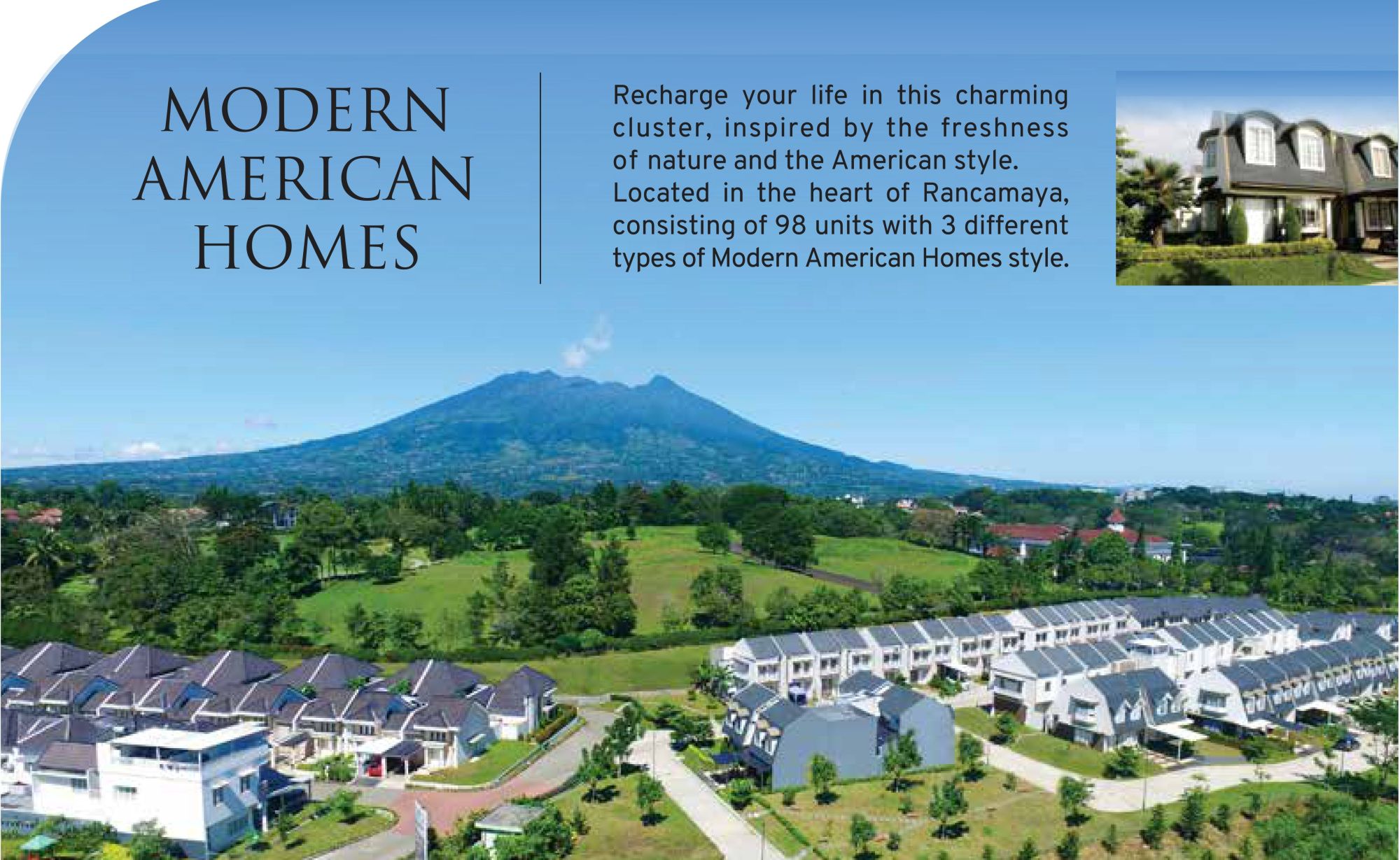 MODERN AMERICAN HOMES

Recharge your life in this charming cluster, inspired by the freshness of nature and the American style. Located in the heart of Rancamaya, consisting of 98 units with 3 different types of Modern American Homes style.